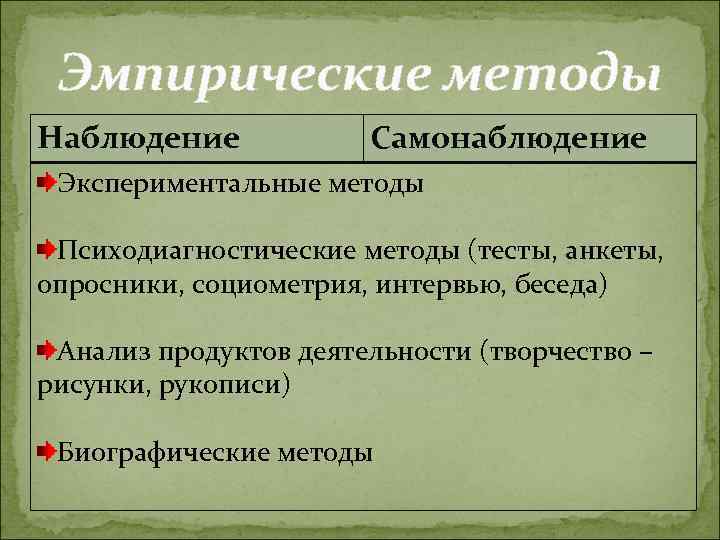 Эмпирические методы

| Наблюдение | Самонаблюдение |
|---|---|

Экспериментальные методы

Психодиагностические методы (тесты, анкеты, опросники, социометрия, интервью, беседа)

Анализ продуктов деятельности (творчество – рисунки, рукописи)

Биографические методы